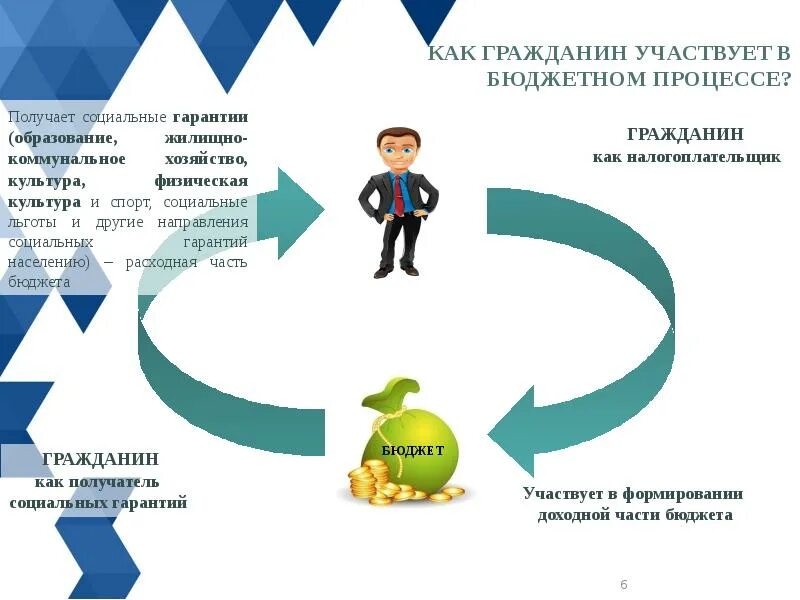 КАК ГРАЖДАНИН УЧАСТВУЕТ В БЮДЖЕТНОМ ПРОЦЕССЕ?

Получает социальные гарантии (образование, жилищно-коммунальное хозяйство, культура, физическая культура и спорт, социальные льготы и другие направления социальных гарантий населению) – расходная часть бюджета

ГРАЖДАНИН
как налогоплательщик

БЮДЖЕТ

ГРАЖДАНИН
как получатель социальных гарантий

Участвует в формировании доходной части бюджета

6